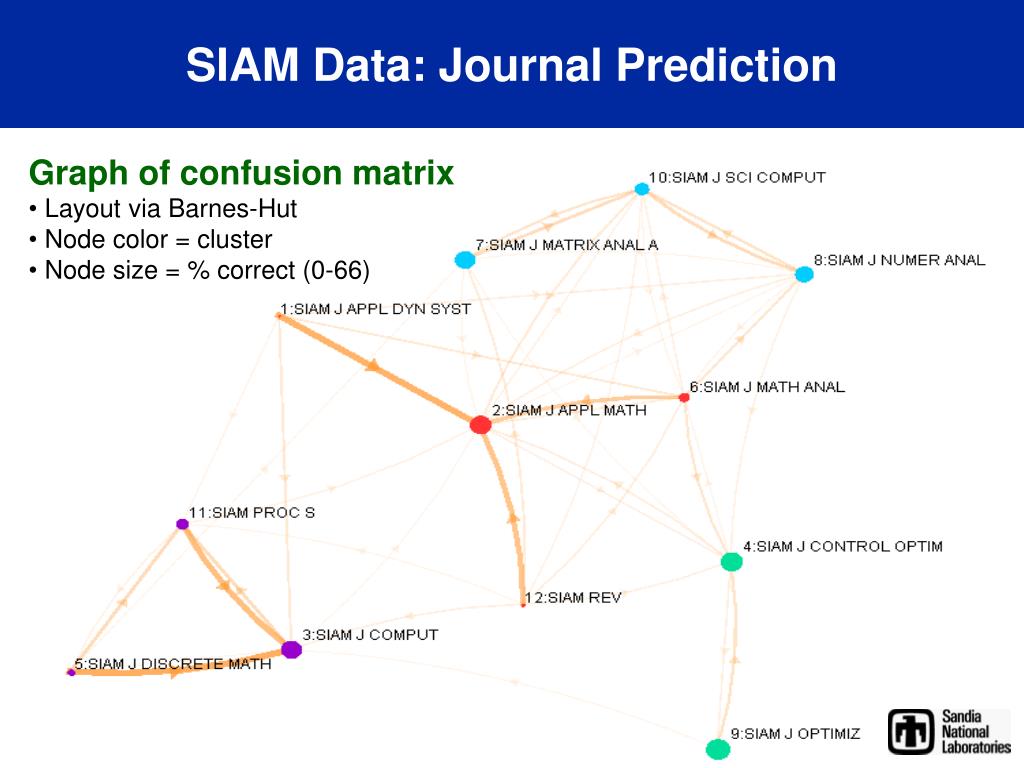 SIAM Data: Journal Prediction

Graph of confusion matrix
• Layout via Barnes-Hut
• Node color = cluster
• Node size = % correct (0-66)

10:SIAM J SCI COMPUT
7:SIAM J MATRIX ANAL A
8:SIAM J NUMER ANAL
1:SIAM J APPL DYN SYST
6:SIAM J MATH ANAL
2:SIAM J APPL MATH
11:SIAM PROC S
4:SIAM J CONTROL OPTIM
12:SIAM REV
3:SIAM J COMPUT
5:SIAM J DISCRETE MATH
9:SIAM J OPTIMIZ

Sandia National Laboratories